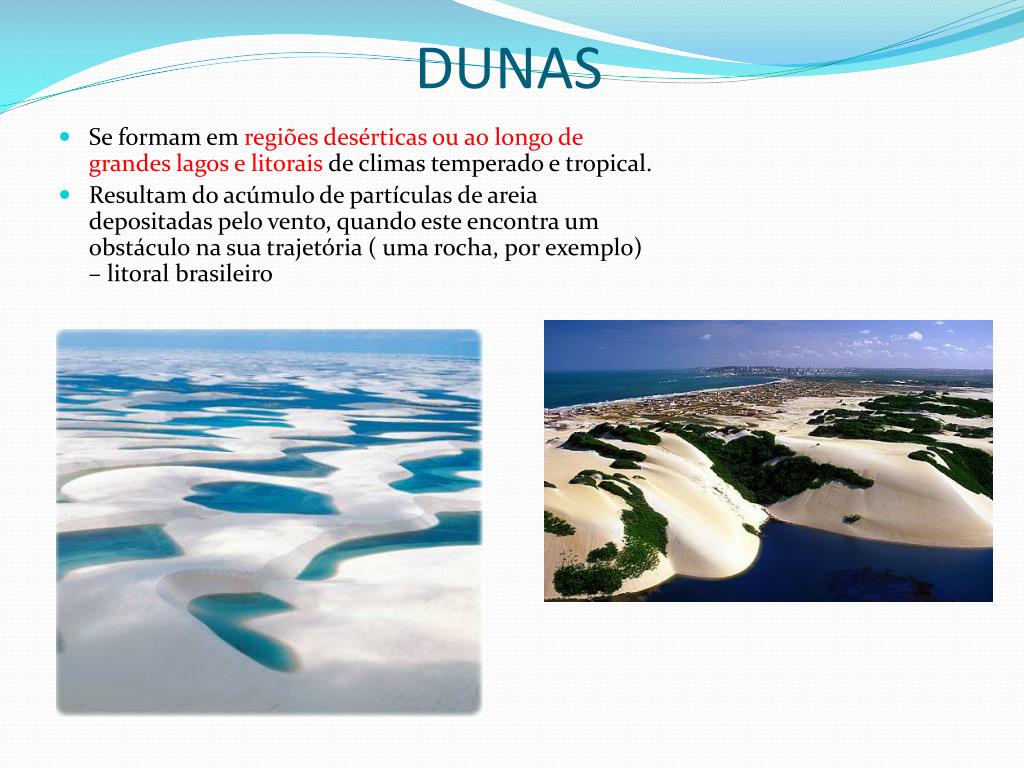 DUNAS

Se formam em regiões desérticas ou ao longo de grandes lagos e litorais de climas temperado e tropical.

Resultam do acúmulo de partículas de areia depositadas pelo vento, quando este encontra um obstáculo na sua trajetória ( uma rocha, por exemplo) – litoral brasileiro